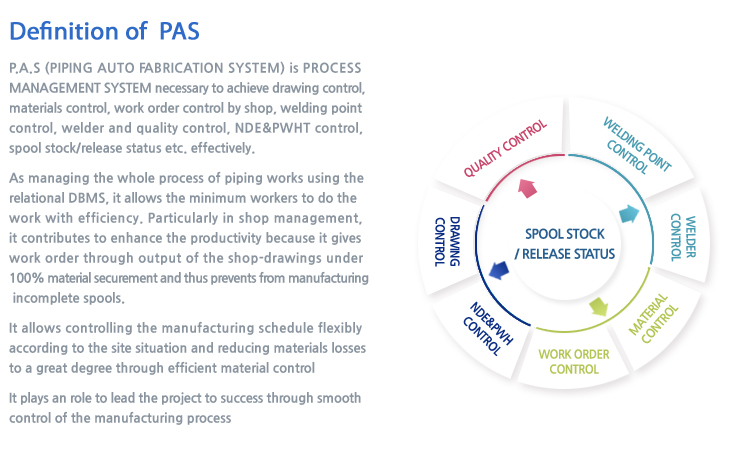 Definition of PAS

P.A.S (PIPING AUTO FABRICATION SYSTEM) is PROCESS MANAGEMENT SYSTEM necessary to achieve drawing control, materials control, work order control by shop, welding point control, welder and quality control, NDE&PWHT control, spool stock/release status etc. effectively.

As managing the whole process of piping works using the relational DBMS, it allows the minimum workers to do the work with efficiency. Particularly in shop management, it contributes to enhance the productivity because it gives work order through output of the shop-drawings under 100% material securement and thus prevents from manufacturing incomplete spools.

It allows controlling the manufacturing schedule flexibly according to the site situation and reducing materials losses to a great degree through efficient material control

It plays an role to lead the project to success through smooth control of the manufacturing process

QUALITY CONTROL
WELDING POINT CONTROL
WELDER CONTROL
MATERIAL CONTROL
WORK ORDER CONTROL
NDE&PWH CONTROL
DRAWING CONTROL
SPOOL STOCK / RELEASE STATUS